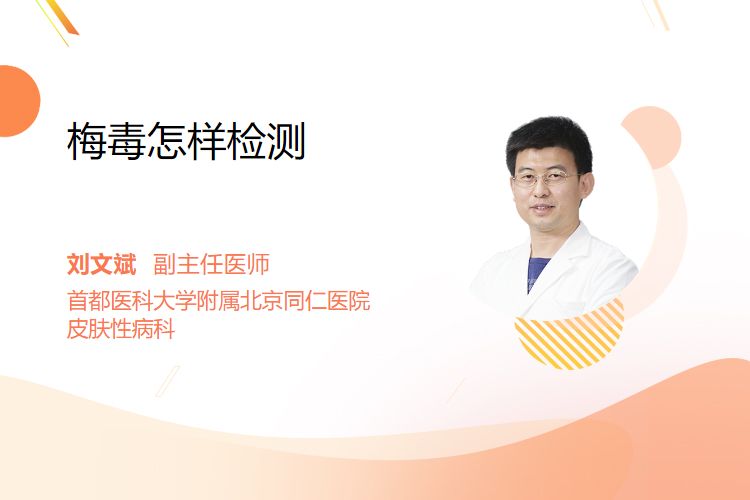 梅毒怎样检测

刘文斌 副主任医师

首都医科大学附属北京同仁医院
皮肤性病科